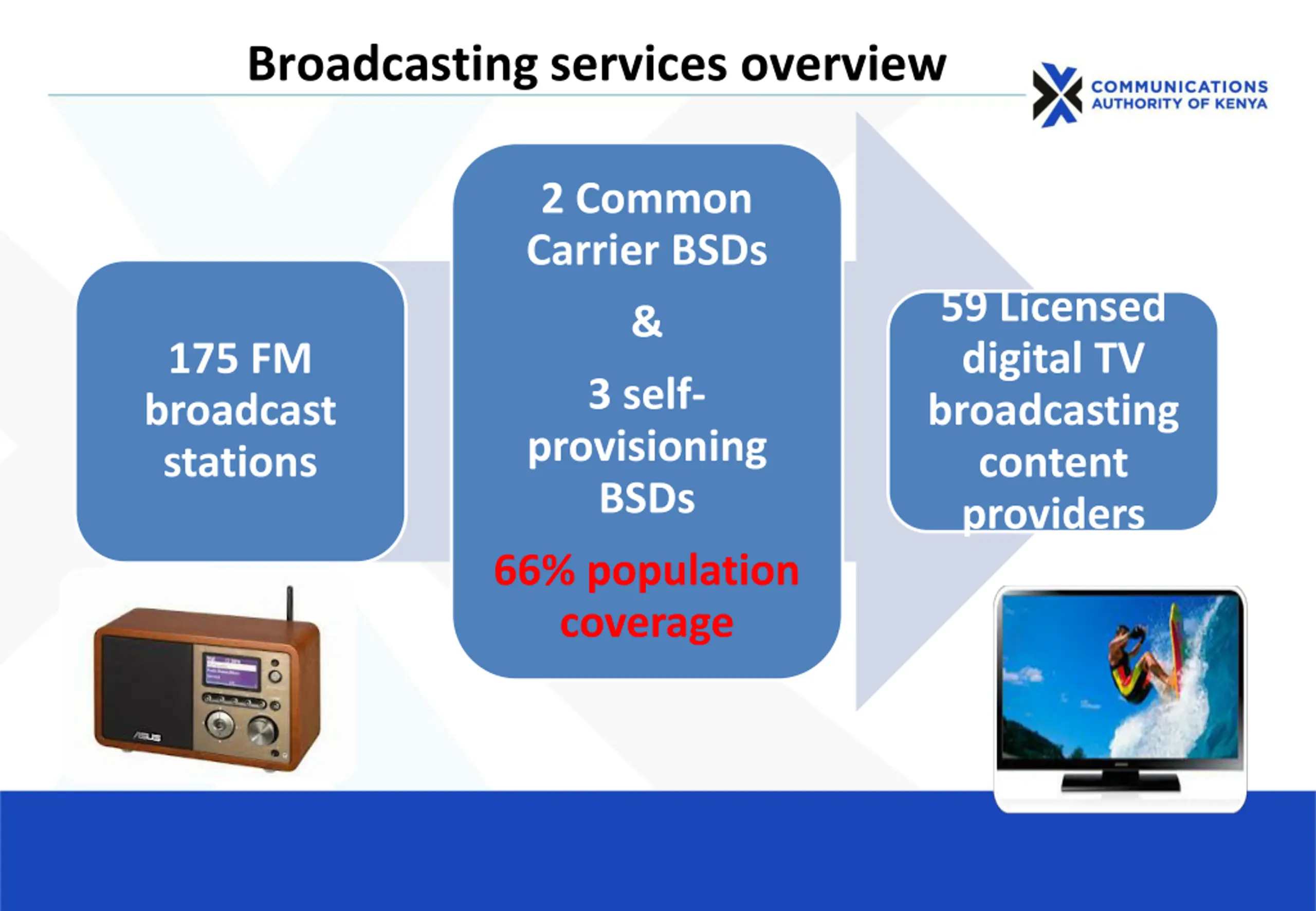 Broadcasting services overview

COMMUNICATIONS AUTHORITY OF KENYA

175 FM broadcast stations

2 Common Carrier BSDs

&

3 self-provisioning BSDs

66% population coverage

59 Licensed digital TV broadcasting content providers

ASUS